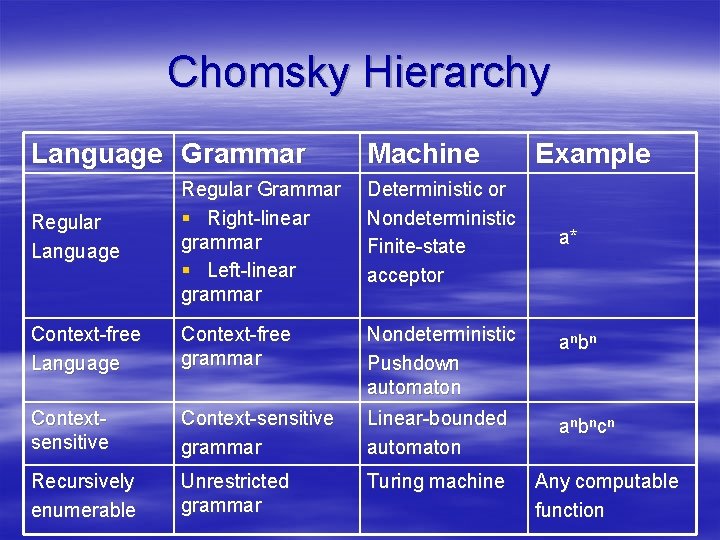 Chomsky Hierarchy

| Language | Grammar | Machine | Example |
|---|---|---|---|
| Regular Language | Regular Grammar ▪ Right-linear grammar ▪ Left-linear grammar | Deterministic or Nondeterministic Finite-state acceptor | $a^*$ |
| Context-free Language | Context-free grammar | Nondeterministic Pushdown automaton | $a^nb^n$ |
| Context-sensitive | Context-sensitive grammar | Linear-bounded automaton | $a^nb^nc^n$ |
| Recursively enumerable | Unrestricted grammar | Turing machine | Any computable function |